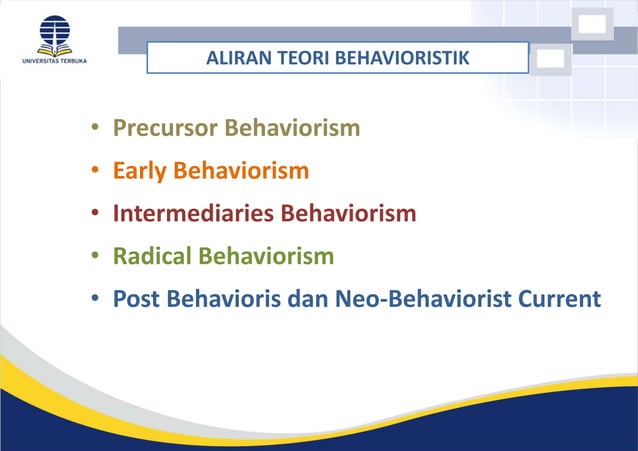 UNIVERSITAS TERBUKA

ALIRAN TEORI BEHAVIORISTIK

• Precursor Behaviorism
• Early Behaviorism
• Intermediaries Behaviorism
• Radical Behaviorism
• Post Behavioris dan Neo-Behaviorist Current